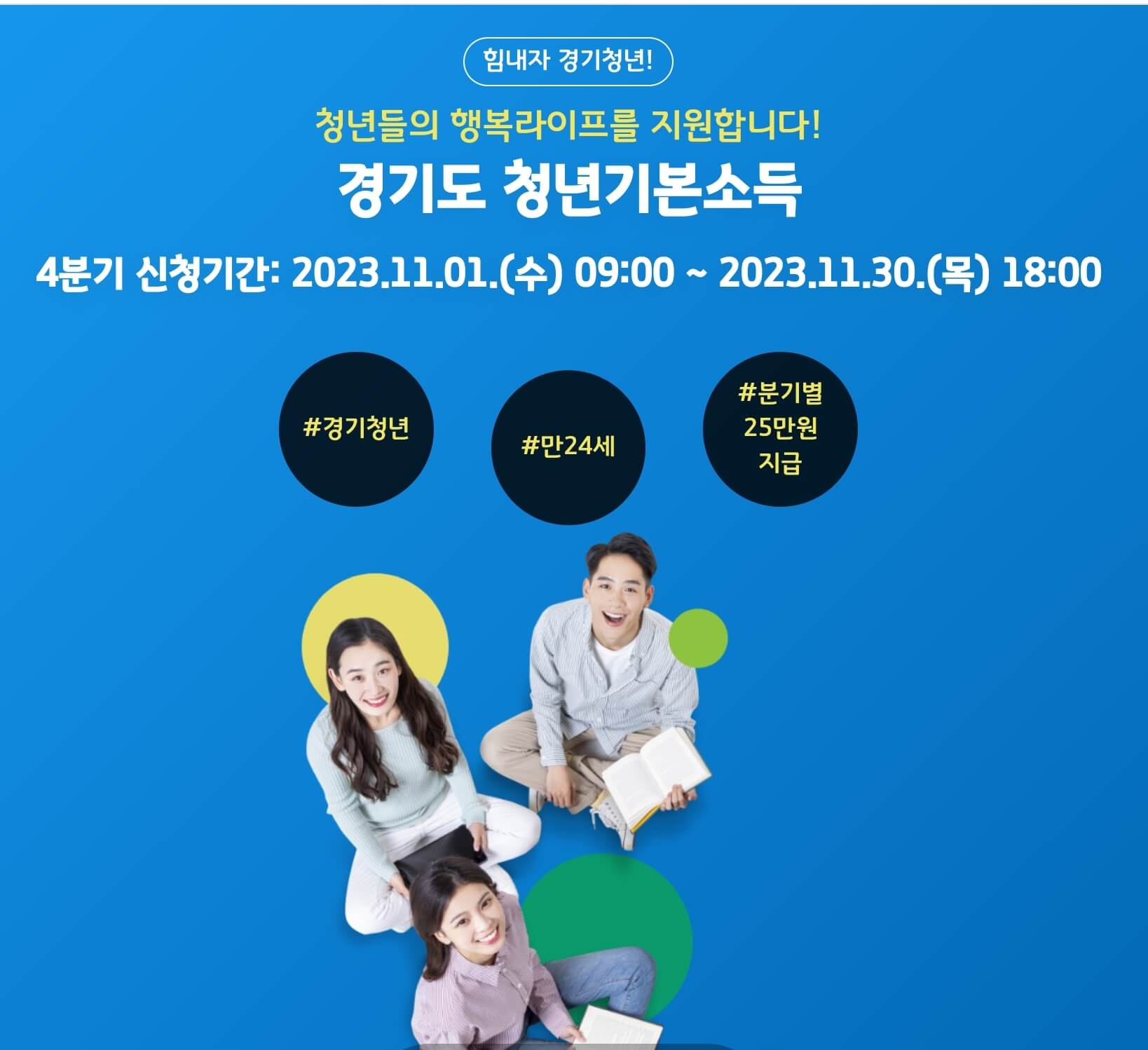 힘내자 경기청년!

청년들의 행복라이프를 지원합니다!

경기도 청년기본소득

4분기 신청기간: 2023.11.01.(수) 09:00 ~ 2023.11.30.(목) 18:00

#경기청년

#만24세

#분기별 25만원 지급